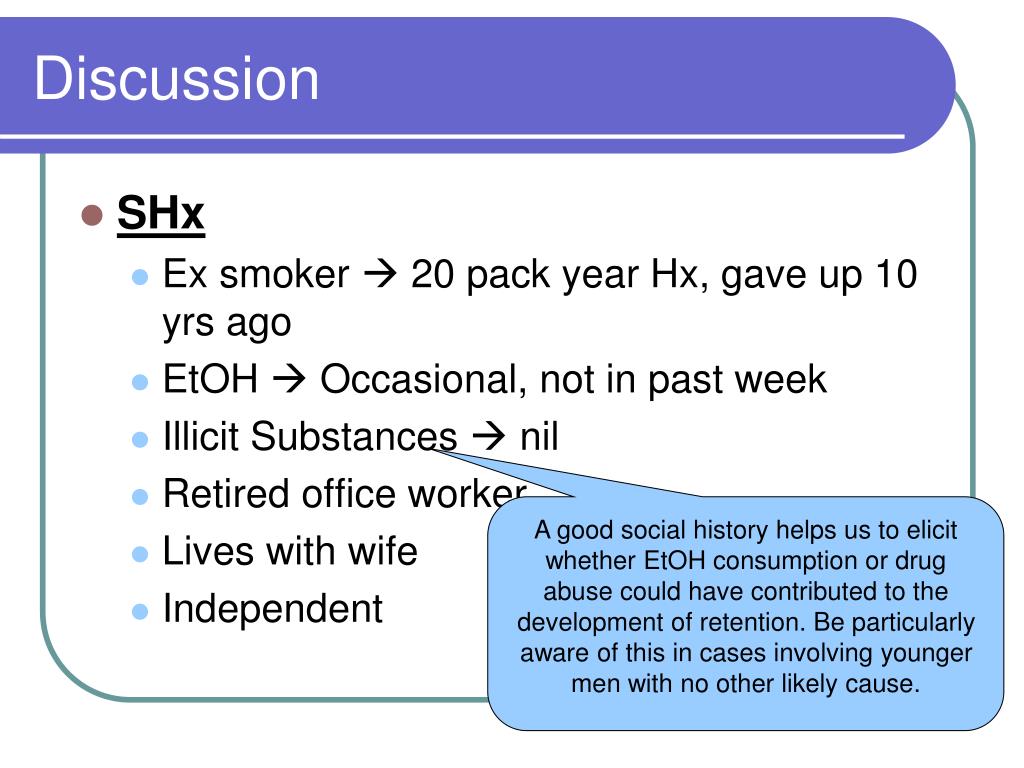 Discussion

SHx

Ex smoker → 20 pack year Hx, gave up 10 yrs ago

EtOH → Occasional, not in past week

Illicit Substances → nil

Retired office worker

Lives with wife

Independent

A good social history helps us to elicit whether EtOH consumption or drug abuse could have contributed to the development of retention. Be particularly aware of this in cases involving younger men with no other likely cause.